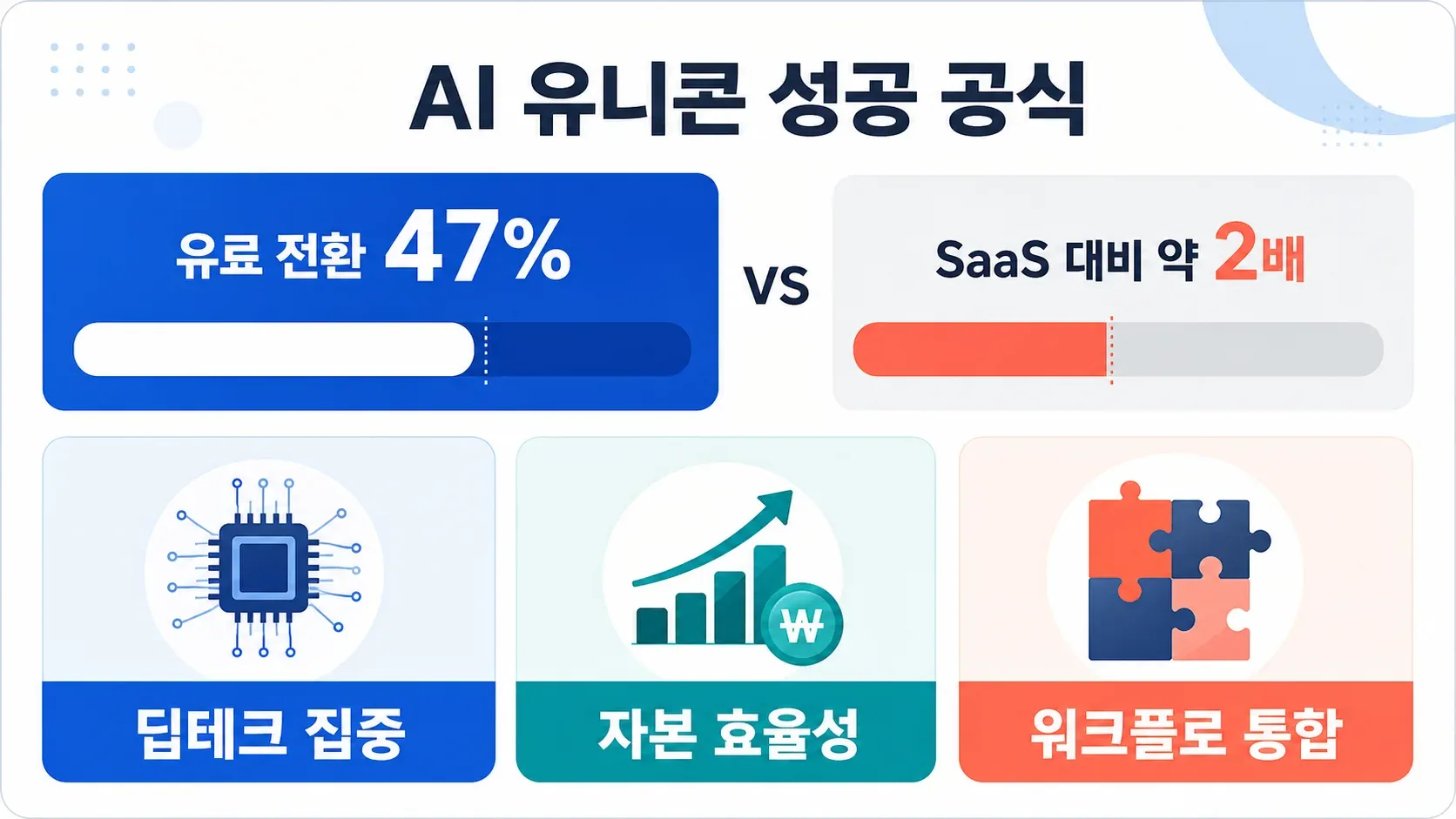 AI 유니콘 성공 공식

유료 전환 47%

VS

SaaS 대비 약 2배

₩

딥테크 집중

자본 효율성

워크플로 통합